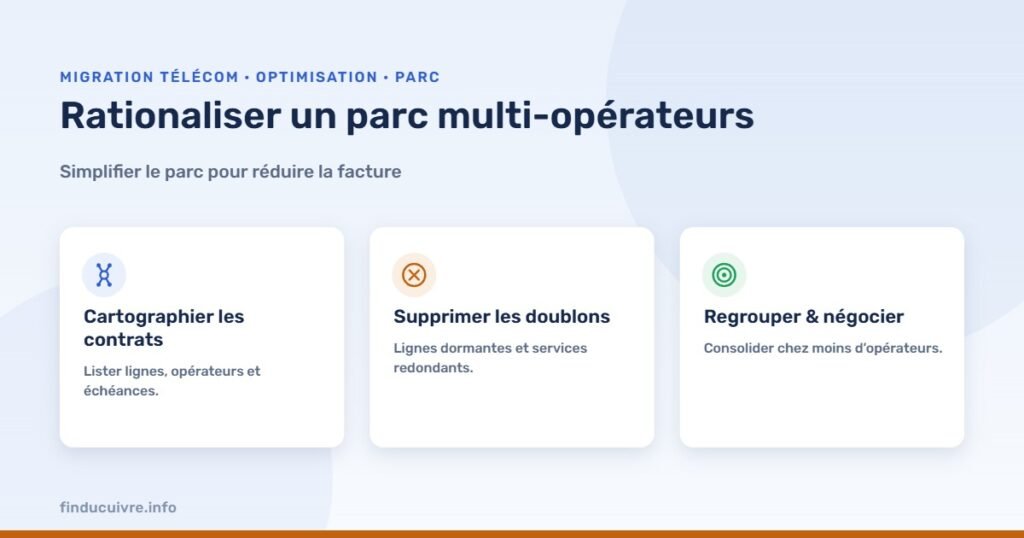 MIGRATION TÉLÉCOM • OPTIMISATION • PARC

Rationaliser un parc multi-opérateurs

Simplifier le parc pour réduire la facture

Cartographier les contrats

Lister lignes, opérateurs et échéances.

Supprimer les doublons

Lignes dormantes et services redondants.

Regrouper & négocier

Consolider chez moins d'opérateurs.

finducuivre.info